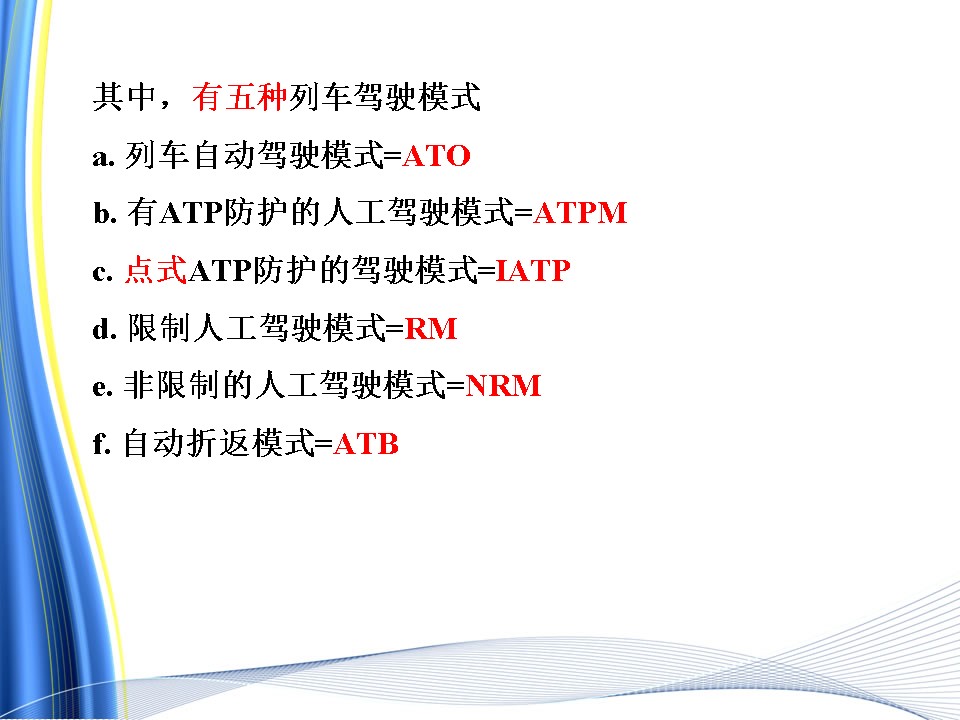 其中，有五种列车驾驶模式

a. 列车自动驾驶模式=ATO

b. 有ATP防护的人工驾驶模式=ATPM

c. 点式ATP防护的驾驶模式=IATP

d. 限制人工驾驶模式=RM

e. 非限制的人工驾驶模式=NRM

f. 自动折返模式=ATB